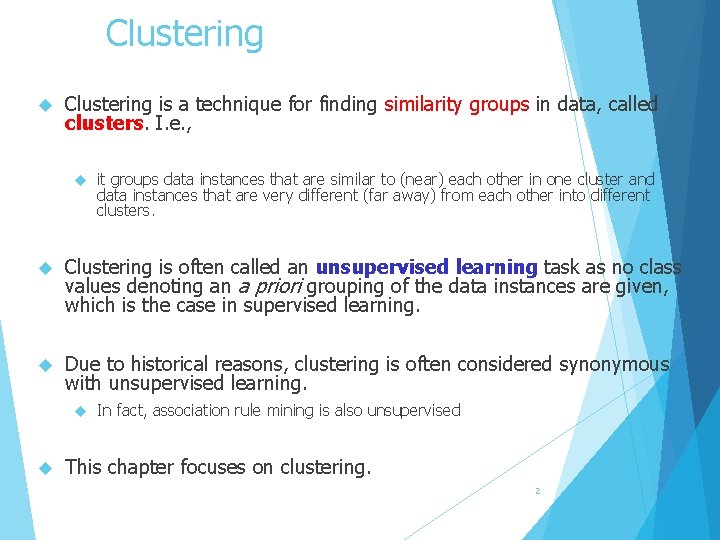 Clustering

Clustering is a technique for finding similarity groups in data, called clusters. I.e.,

it groups data instances that are similar to (near) each other in one cluster and data instances that are very different (far away) from each other into different clusters.

Clustering is often called an unsupervised learning task as no class values denoting an a priori grouping of the data instances are given, which is the case in supervised learning.

Due to historical reasons, clustering is often considered synonymous with unsupervised learning.

In fact, association rule mining is also unsupervised

This chapter focuses on clustering.

2